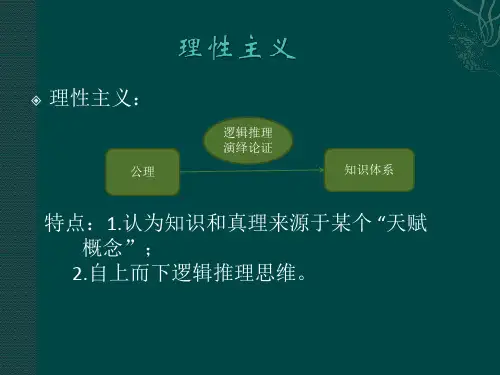 理性主义

理性主义：

逻辑推理
演绎论证

公理

知识体系

特点：1.认为知识和真理来源于某个“天赋概念”；
2.自上而下逻辑推理思维。